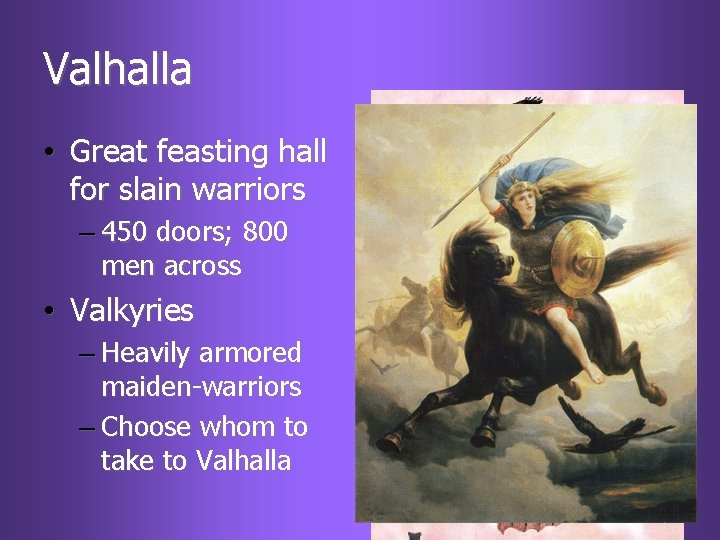 Valhalla

• Great feasting hall for slain warriors
– 450 doors; 800 men across

• Valkyries
– Heavily armored maiden-warriors
– Choose whom to take to Valhalla